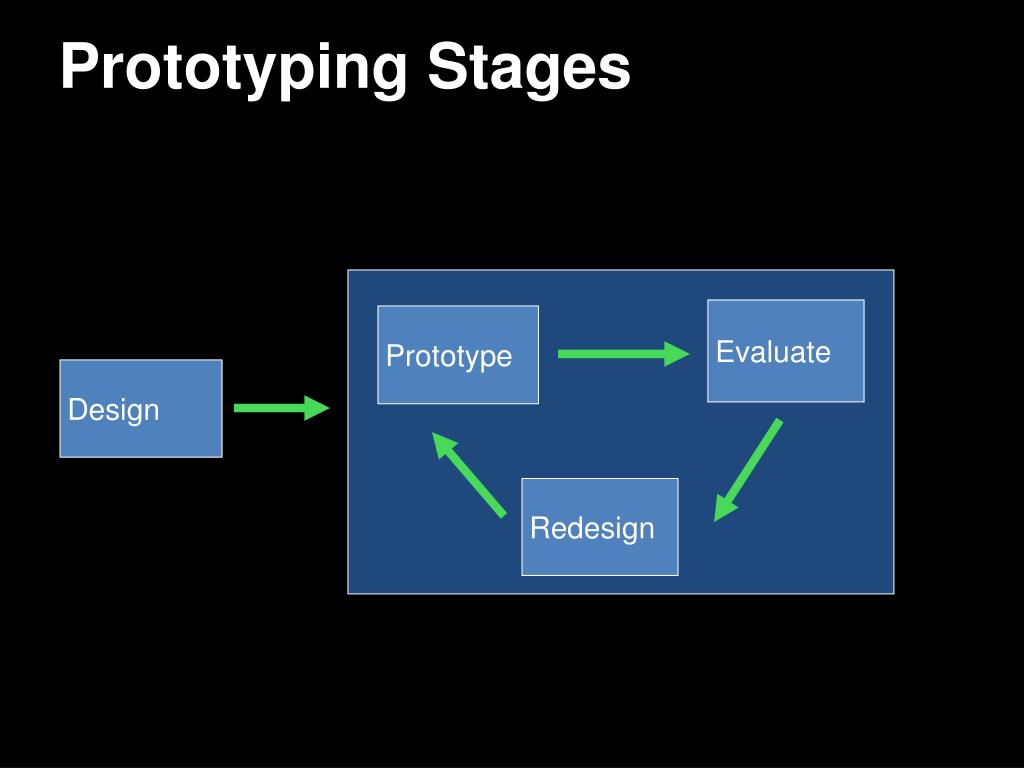 Prototyping Stages

Design

Prototype

Evaluate

Redesign